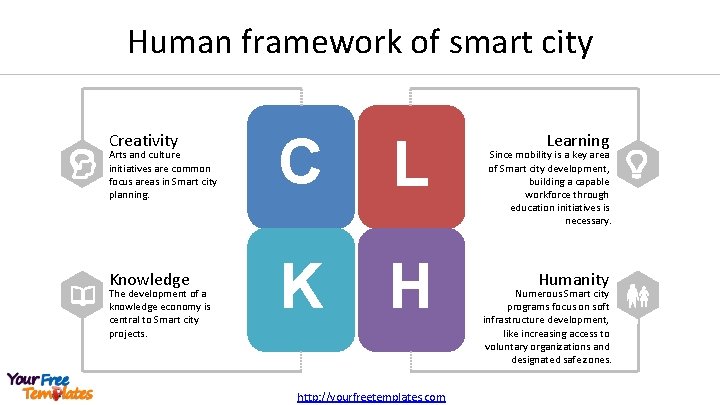 Human framework of smart city

Creativity
Arts and culture initiatives are common focus areas in Smart city planning.

C

L

Learning
Since mobility is a key area of Smart city development, building a capable workforce through education initiatives is necessary.

Knowledge
The development of a knowledge economy is central to Smart city projects.

K

H

Humanity
Numerous Smart city programs focus on soft infrastructure development, like increasing access to voluntary organizations and designated safe zones.

Your Free Templates

http://yourfreetemplates.com